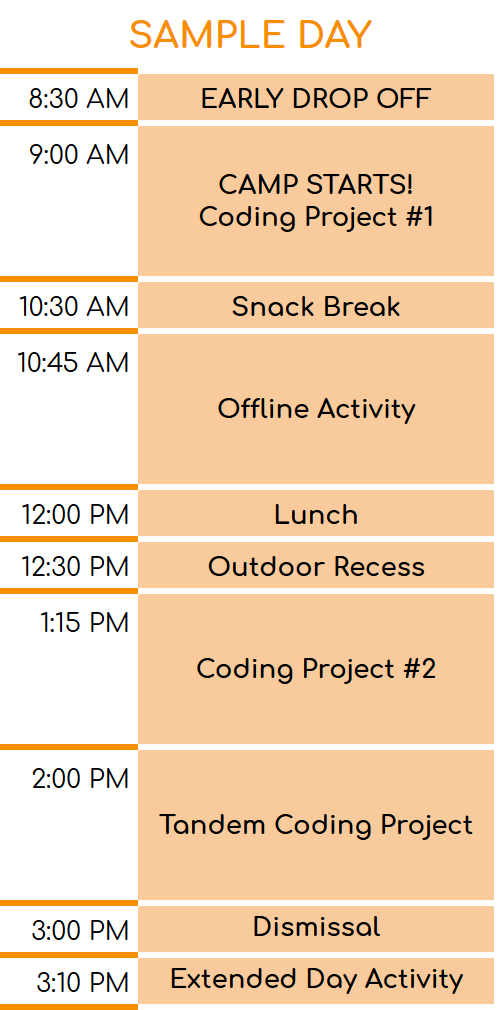 SAMPLE DAY

| | |
|---|---|
| 8:30 AM | EARLY DROP OFF |
| 9:00 AM | CAMP STARTS! Coding Project #1 |
| 10:30 AM | Snack Break |
| 10:45 AM | Offline Activity |
| 12:00 PM | Lunch |
| 12:30 PM | Outdoor Recess |
| 1:15 PM | Coding Project #2 |
| 2:00 PM | Tandem Coding Project |
| 3:00 PM | Dismissal |
| 3:10 PM | Extended Day Activity |